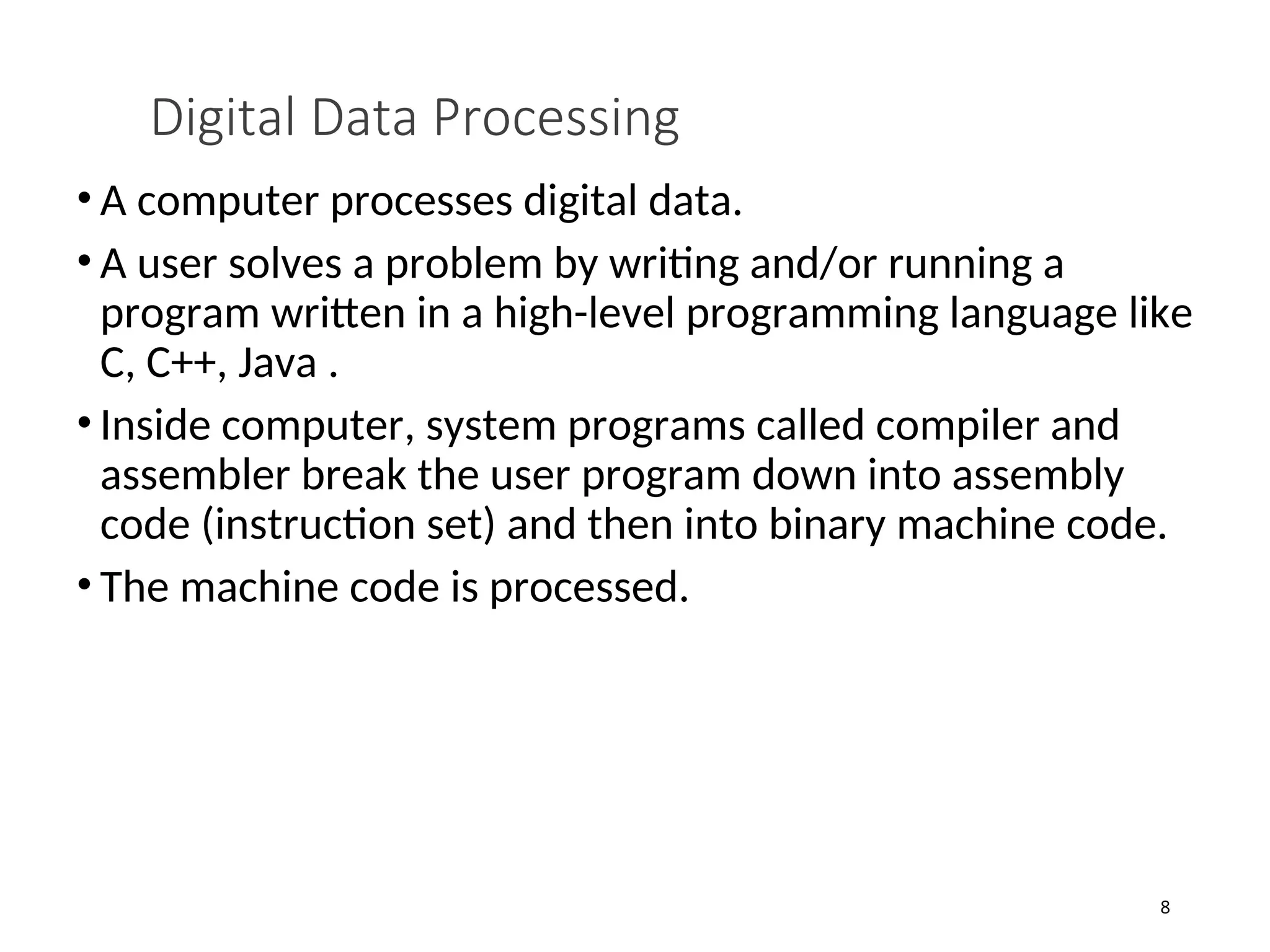 Digital Data Processing

• A computer processes digital data.

• A user solves a problem by writing and/or running a program written in a high-level programming language like C, C++, Java .

• Inside computer, system programs called compiler and assembler break the user program down into assembly code (instruction set) and then into binary machine code.

• The machine code is processed.

8